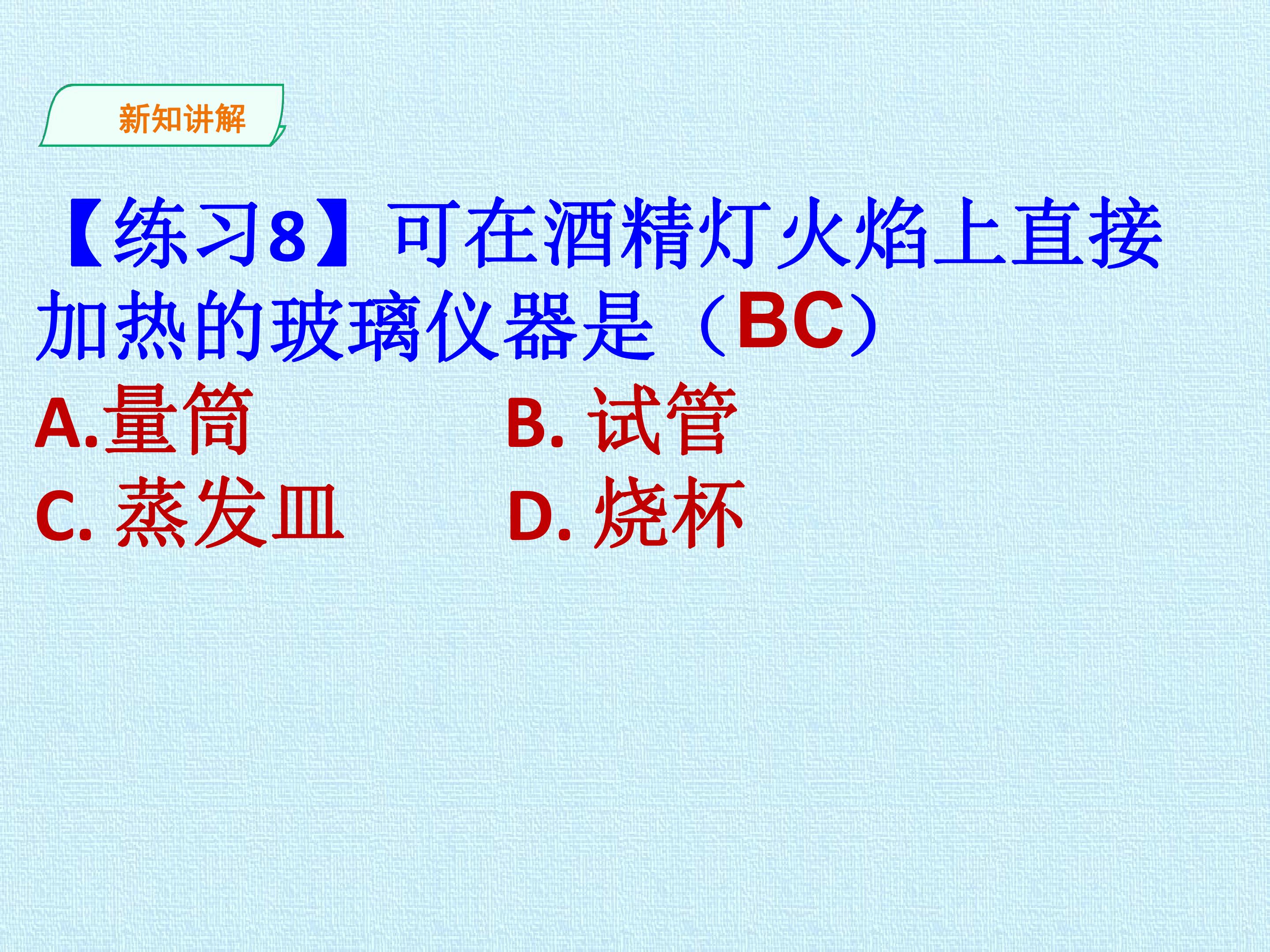 新知讲解

【练习8】可在酒精灯火焰上直接加热的玻璃仪器是（BC）

A.量筒 B.试管

C.蒸发皿 D.烧杯